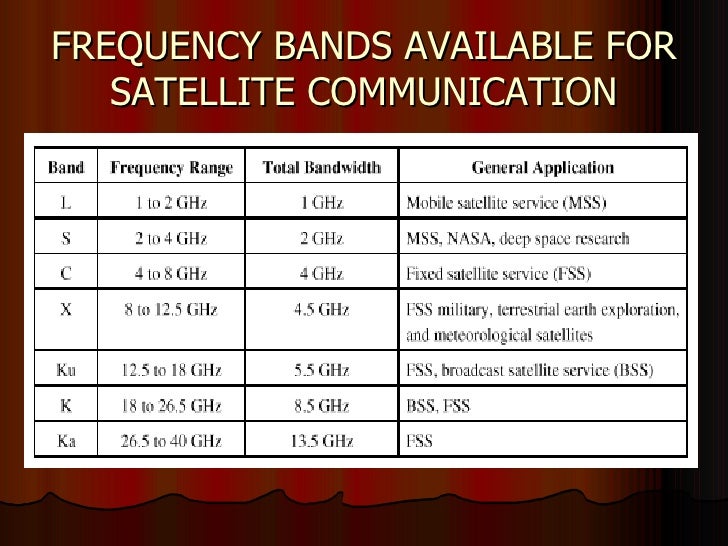 FREQUENCY BANDS AVAILABLE FOR SATELLITE COMMUNICATION

| Band | Frequency Range | Total Bandwidth | General Application |
|---|---|---|---|
| L | 1 to 2 GHz | 1 GHz | Mobile satellite service (MSS) |
| S | 2 to 4 GHz | 2 GHz | MSS, NASA, deep space research |
| C | 4 to 8 GHz | 4 GHz | Fixed satellite service (FSS) |
| X | 8 to 12.5 GHz | 4.5 GHz | FSS military, terrestrial earth exploration, and meteorological satellites |
| Ku | 12.5 to 18 GHz | 5.5 GHz | FSS, broadcast satellite service (BSS) |
| K | 18 to 26.5 GHz | 8.5 GHz | BSS, FSS |
| Ka | 26.5 to 40 GHz | 13.5 GHz | FSS |